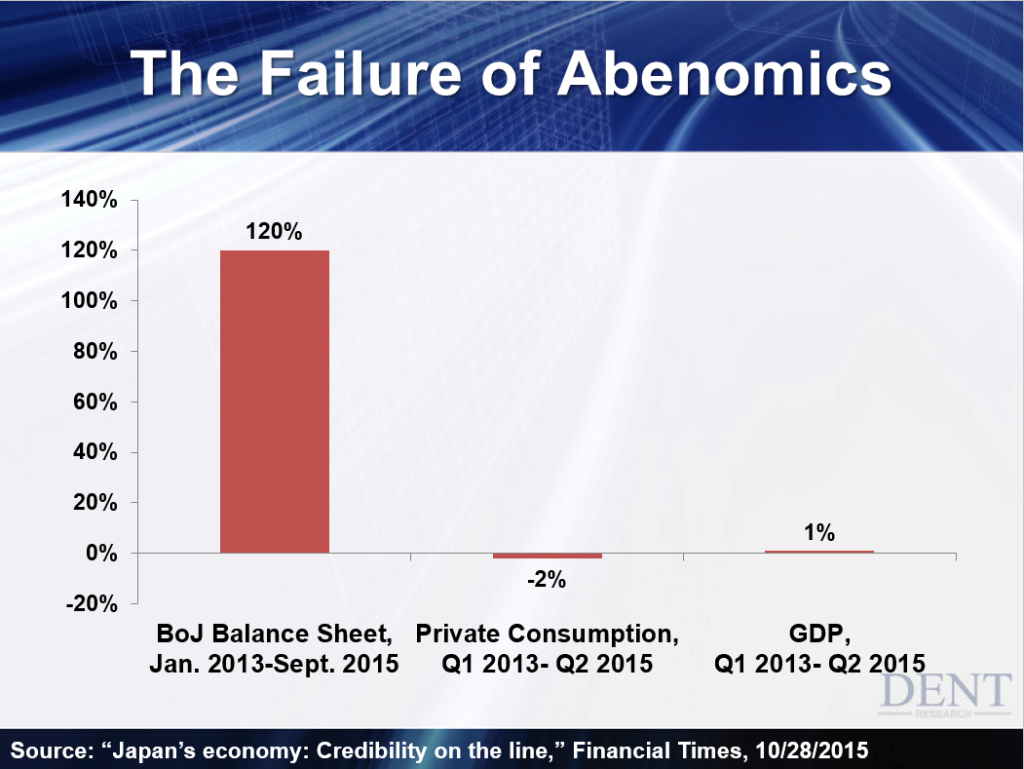 The Failure of Abenomics

140%
120%
100%
80%
60%
40%
20%
0%
-20%

120%
-2%
1%

BoJ Balance Sheet, Jan. 2013-Sept. 2015
Private Consumption, Q1 2013- Q2 2015
GDP, Q1 2013- Q2 2015

DENT RESEARCH

Source: “Japan’s economy: Credibility on the line,” Financial Times, 10/28/2015